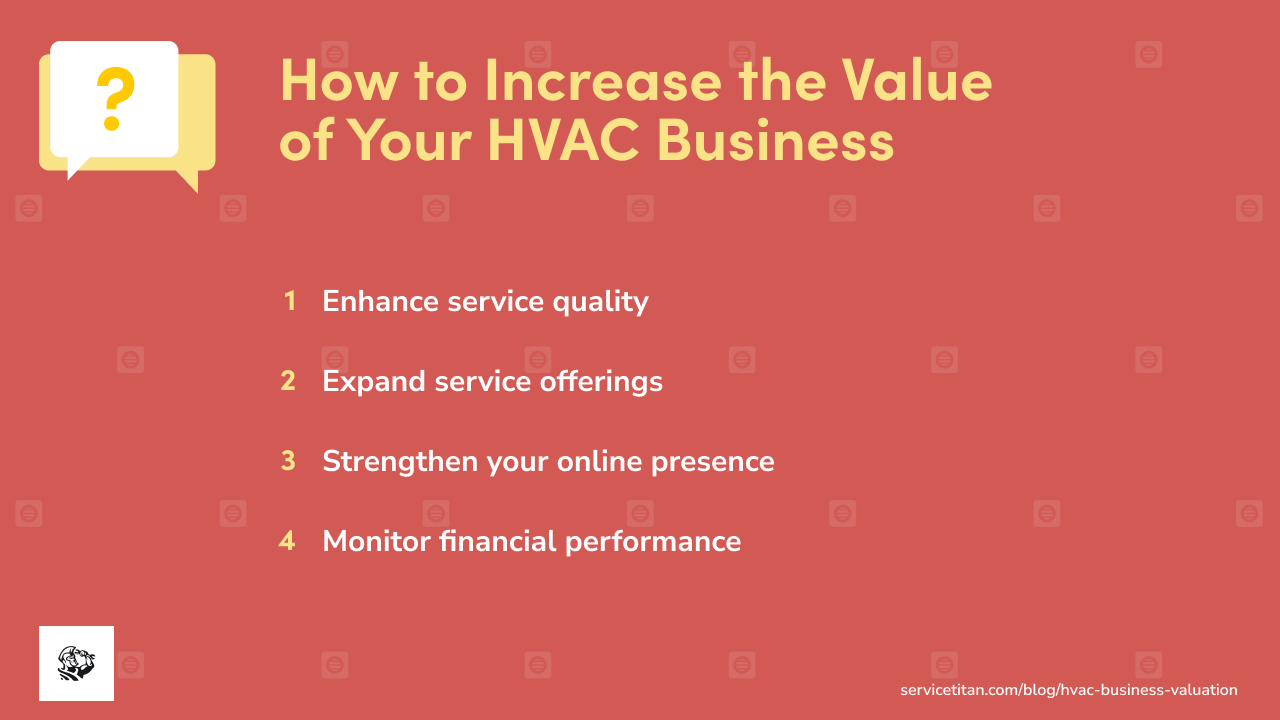 ?

How to Increase the Value of Your HVAC Business

1 Enhance service quality

2 Expand service offerings

3 Strengthen your online presence

4 Monitor financial performance

servicetitan.com/blog/hvac-business-valuation